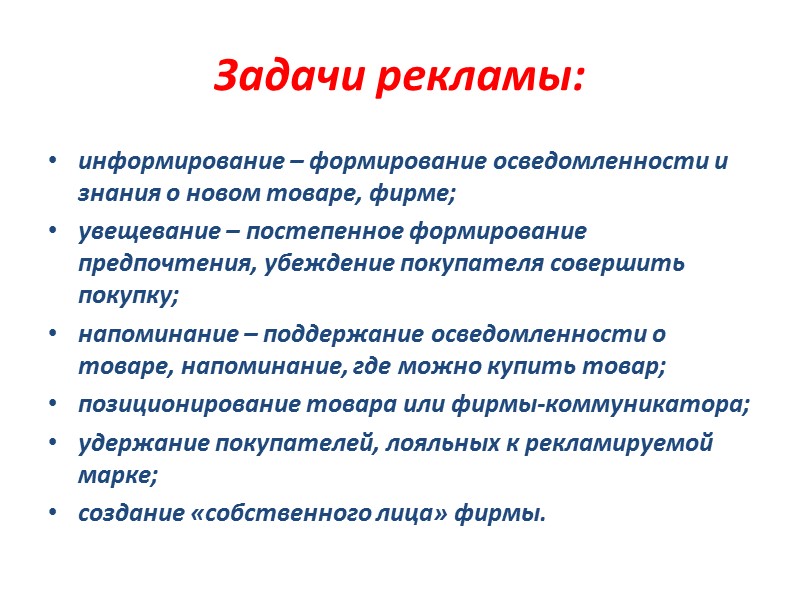 Задачи рекламы:

• информирование – формирование осведомленности и знания о новом товаре, фирме;
• увещевание – постепенное формирование предпочтения, убеждение покупателя совершить покупку;
• напоминание – поддержание осведомленности о товаре, напоминание, где можно купить товар;
• позиционирование товара или фирмы-коммуникатора;
• удержание покупателей, лояльных к рекламируемой марке;
• создание «собственного лица» фирмы.